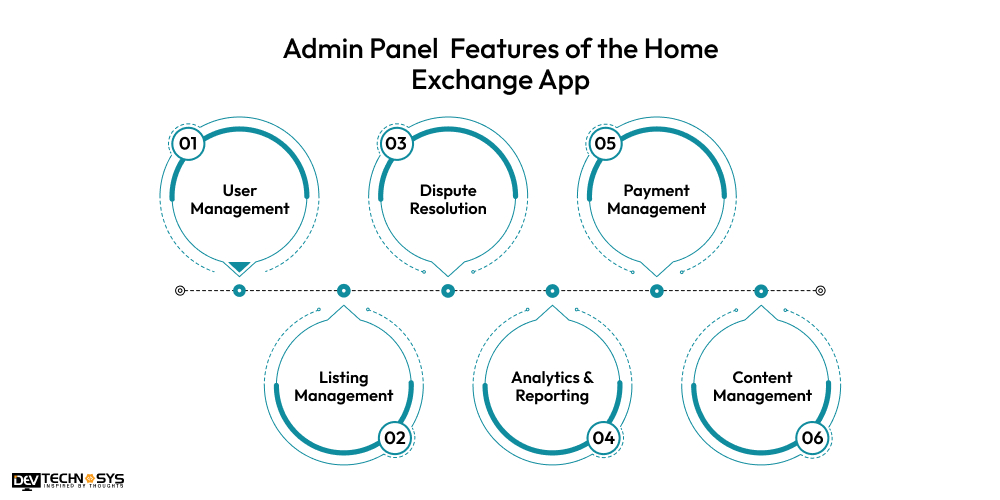 Admin Panel Features of the Home Exchange App

01
User Management

03
Dispute Resolution

05
Payment Management

Listing Management
02

Analytics & Reporting
04

Content Management
06

DEV TECHNOSYS
INSPIRED BY THOUGHTS